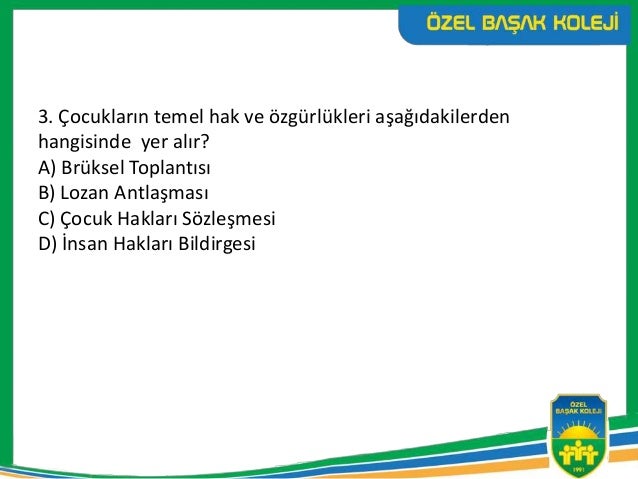 ÖZEL BAŞAK KOLEJİ

3. Çocukların temel hak ve özgürlükleri aşağıdakilerden hangisinde yer alır?
A) Brüksel Toplantısı
B) Lozan Antlaşması
C) Çocuk Hakları Sözleşmesi
D) İnsan Hakları Bildirgesi

ÖZEL BAŞAK KOLEJİ
1991